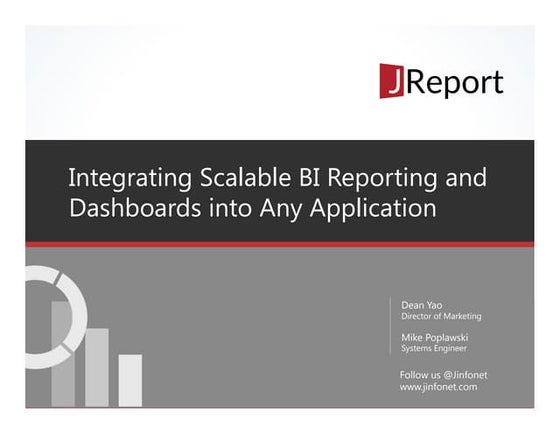 JReport

Integrating Scalable BI Reporting and Dashboards into Any Application

Dean Yao
Director of Marketing

Mike Poplawski
Systems Engineer

Follow us @Jinfonet
www.jinfonet.com